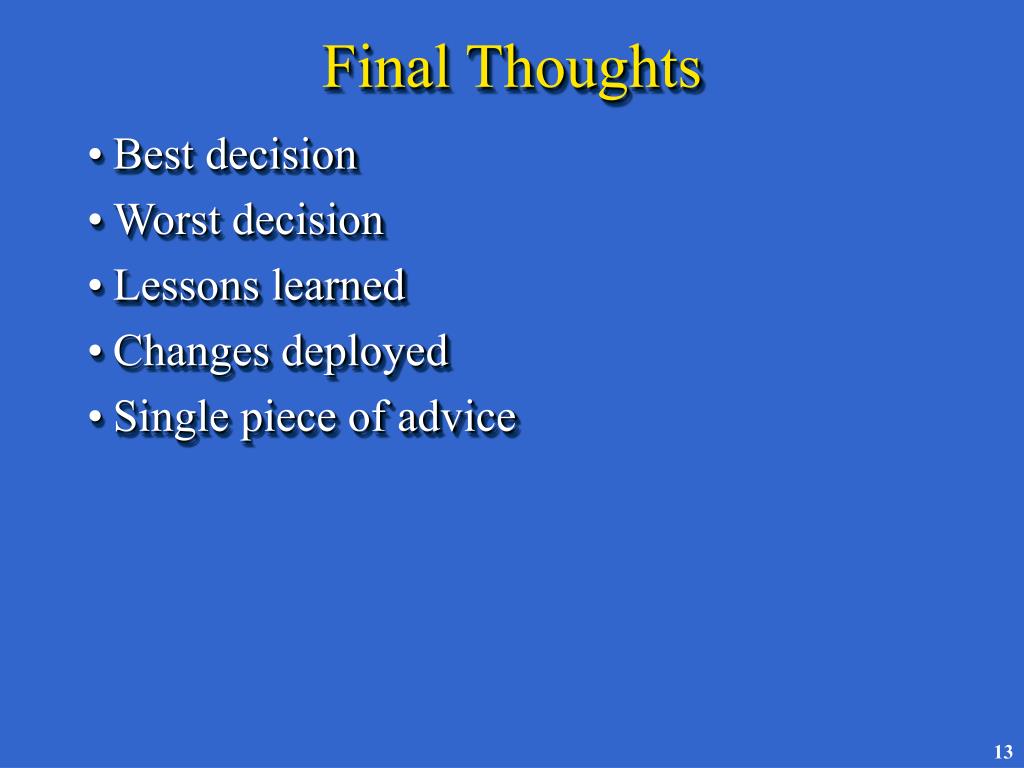 Final Thoughts

• Best decision
• Worst decision
• Lessons learned
• Changes deployed
• Single piece of advice

13